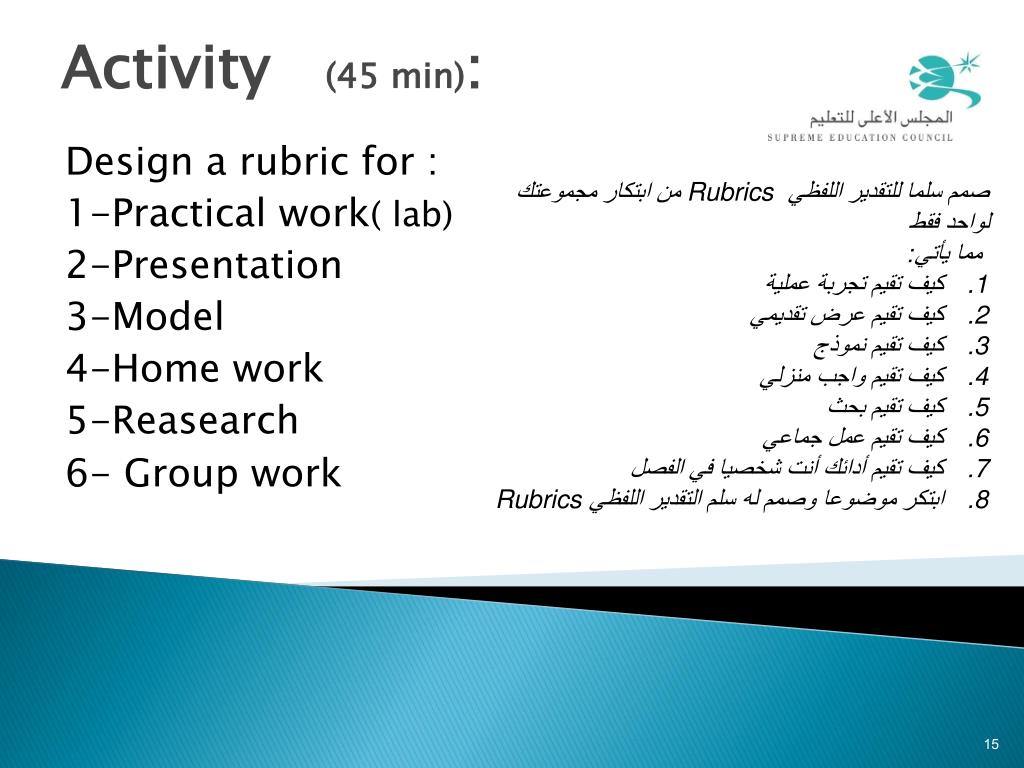 Activity (45 min):

المجلس الأعلى للتعليم
SUPREME EDUCATION COUNCIL

Design a rubric for :
1-Practical work( lab)
2-Presentation
3-Model
4-Home work
5-Reasearch
6- Group work

صمم سلما للتقدير اللفظي Rubrics من ابتكار مجموعتك لواحد فقط
مما يأتي:
1. كيف تقيم تجربة عملية
2. كيف تقيم عرض تقديمي
3. كيف تقيم نموذج
4. كيف تقيم واجب منزلي
5. كيف تقيم بحث
6. كيف تقيم عمل جماعي
7. كيف تقيم أدائك أنت شخصيا في الفصل
8. ابتكر موضوعا وصمم له سلم التقدير اللفظي Rubrics

15